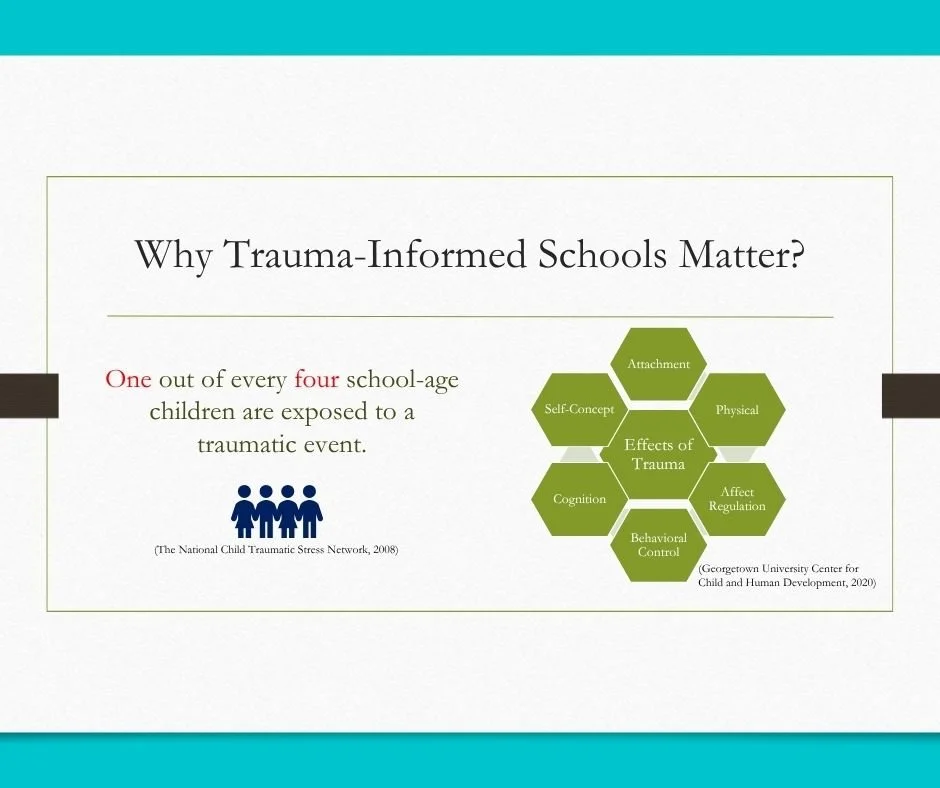 Why Trauma-Informed Schools Matter?

One out of every four school-age children are exposed to a traumatic event.

(The National Child Traumatic Stress Network, 2008)

Attachment

Self-Concept

Physical

Effects of Trauma

Cognition

Affect Regulation

Behavioral Control

(Georgetown University Center for Child and Human Development, 2020)